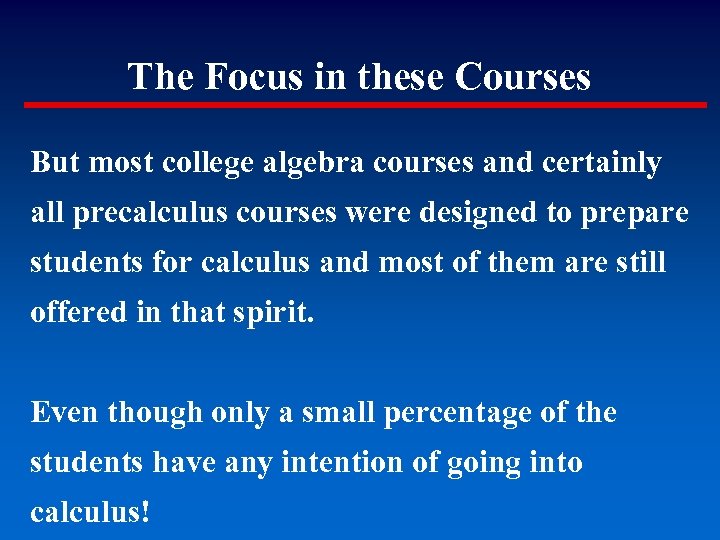 The Focus in these Courses

But most college algebra courses and certainly all precalculus courses were designed to prepare students for calculus and most of them are still offered in that spirit.

Even though only a small percentage of the students have any intention of going into calculus!